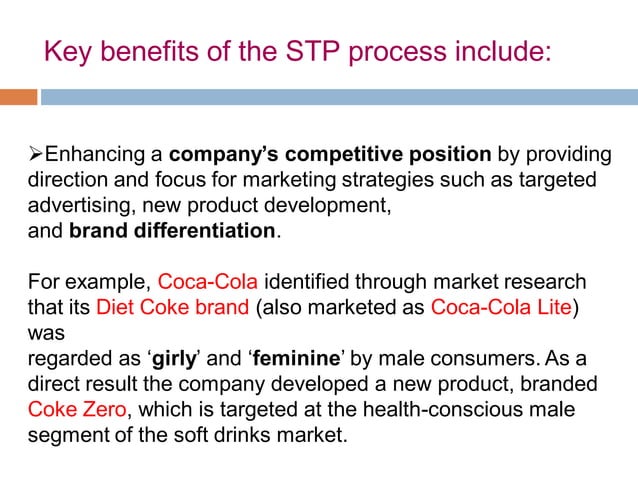 Key benefits of the STP process include:

➢Enhancing a company's competitive position by providing direction and focus for marketing strategies such as targeted advertising, new product development, and brand differentiation.

For example, Coca-Cola identified through market research that its Diet Coke brand (also marketed as Coca-Cola Lite) was regarded as 'girly' and 'feminine' by male consumers. As a direct result the company developed a new product, branded Coke Zero, which is targeted at the health-conscious male segment of the soft drinks market.